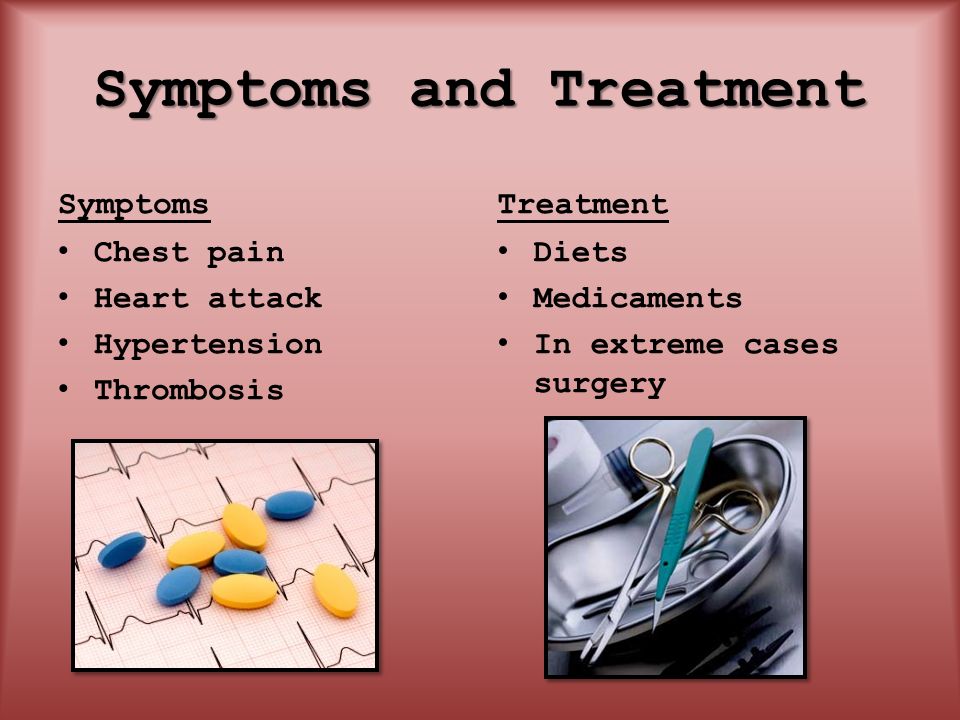 Symptoms and Treatment

Symptoms
• Chest pain
• Heart attack
• Hypertension
• Thrombosis

Treatment
• Diets
• Medicaments
• In extreme cases surgery